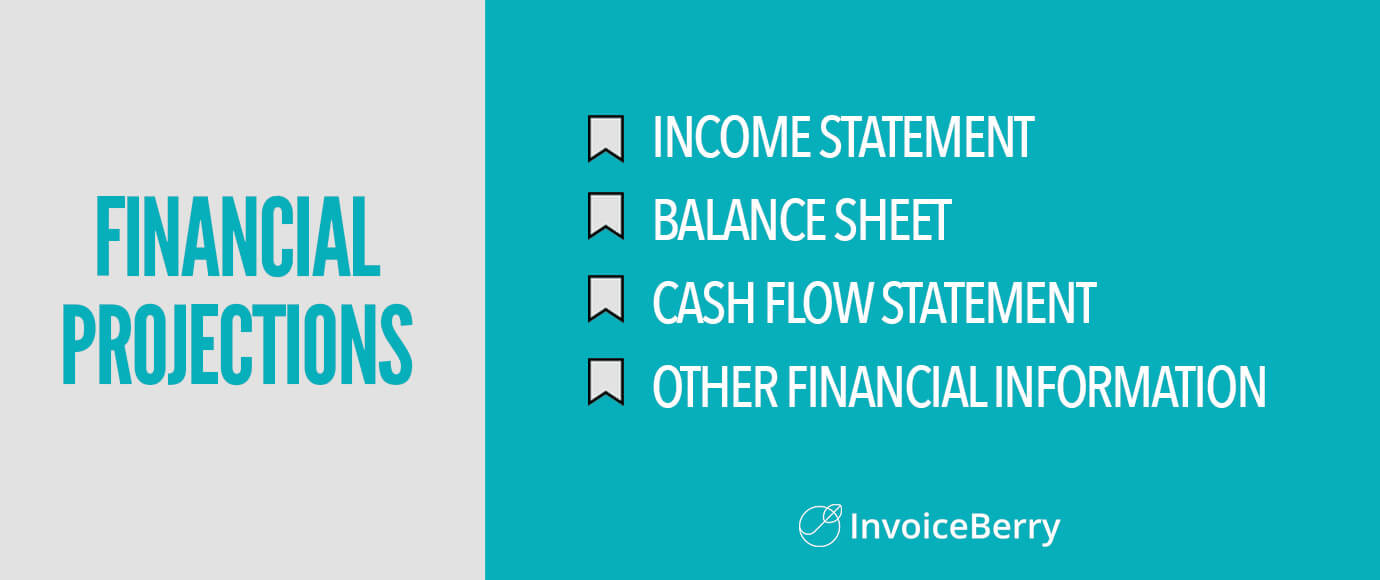 FINANCIAL PROJECTIONS

INCOME STATEMENT
BALANCE SHEET
CASH FLOW STATEMENT
OTHER FINANCIAL INFORMATION

InvoiceBerry